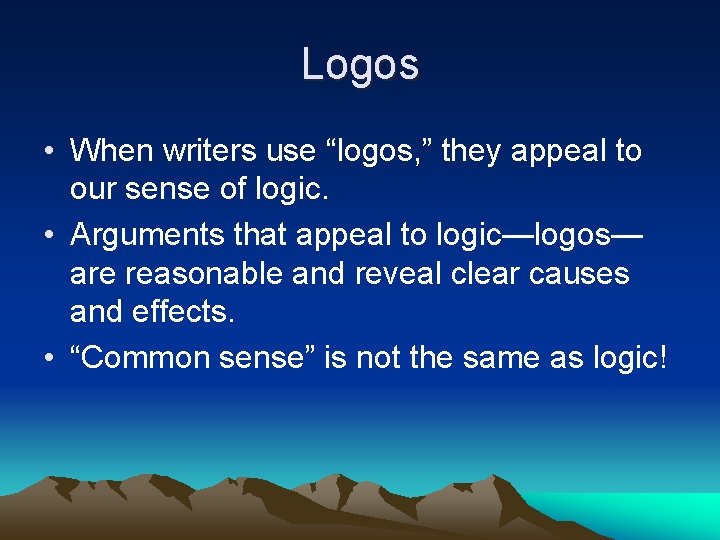 Logos

• When writers use “logos,” they appeal to our sense of logic.
• Arguments that appeal to logic—logos—are reasonable and reveal clear causes and effects.
• “Common sense” is not the same as logic!